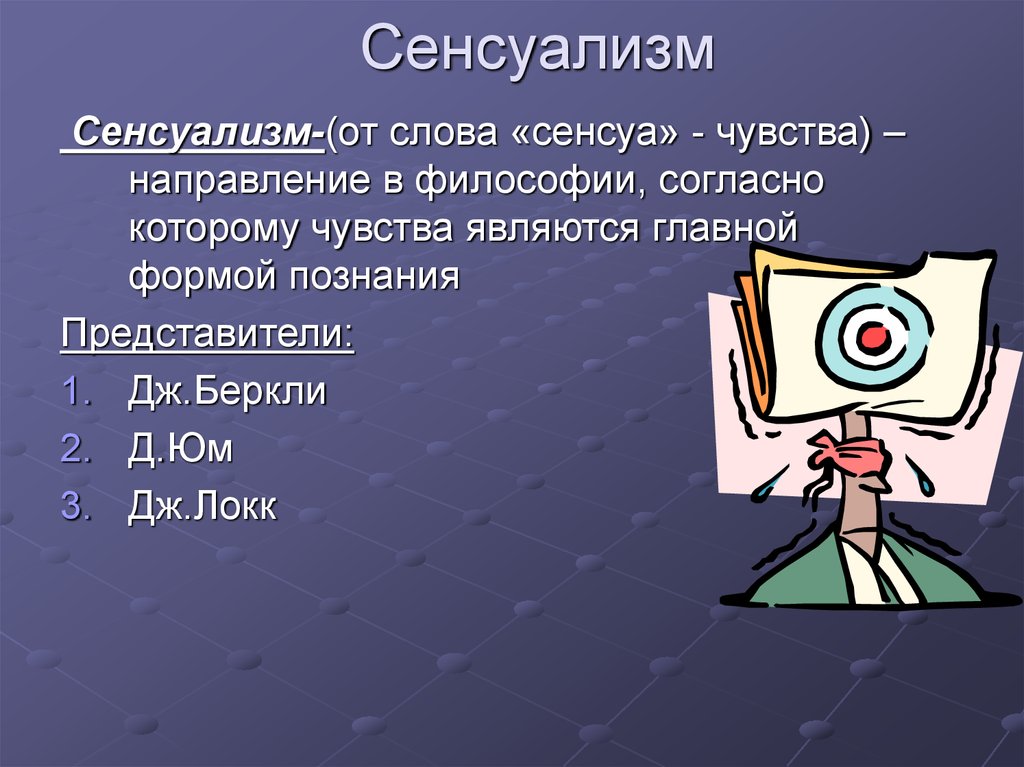 Сенсуализм

Сенсуализм-(от слова «сенсуа» - чувства) – направление в философии, согласно которому чувства являются главной формой познания

Представители:

1. Дж.Беркли
2. Д.Юм
3. Дж.Локк